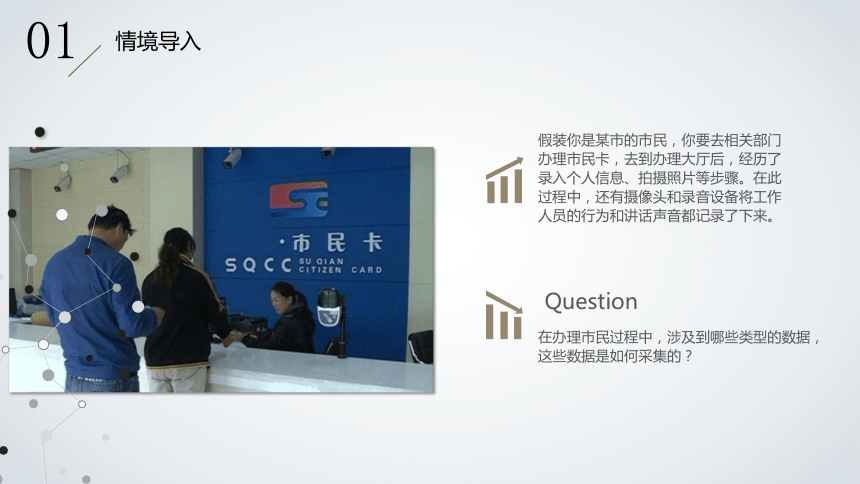 01 情境导入

·市民卡
SQCC SU QIAN CITIZEN CARD

假装你是某市的市民，你要去相关部门办理市民卡，去到办理大厅后，经历了录入个人信息、拍摄照片等步骤。在此过程中，还有摄像头和录音设备将工作人员的行为和讲话声音都记录了下来。

Question

在办理市民过程中，涉及到哪些类型的数据，这些数据是如何采集的？